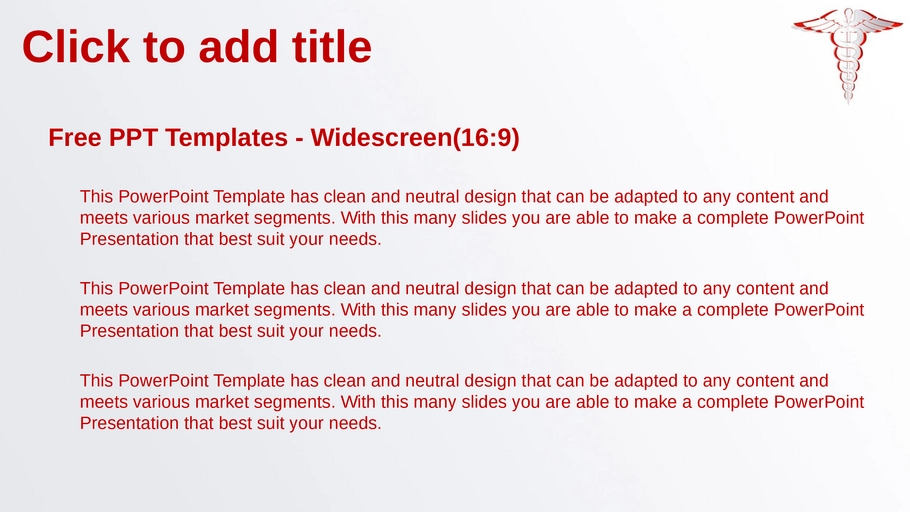 Click to add title

Free PPT Templates - Widescreen(16:9)

This PowerPoint Template has clean and neutral design that can be adapted to any content and meets various market segments. With this many slides you are able to make a complete PowerPoint Presentation that best suit your needs.

This PowerPoint Template has clean and neutral design that can be adapted to any content and meets various market segments. With this many slides you are able to make a complete PowerPoint Presentation that best suit your needs.

This PowerPoint Template has clean and neutral design that can be adapted to any content and meets various market segments. With this many slides you are able to make a complete PowerPoint Presentation that best suit your needs.